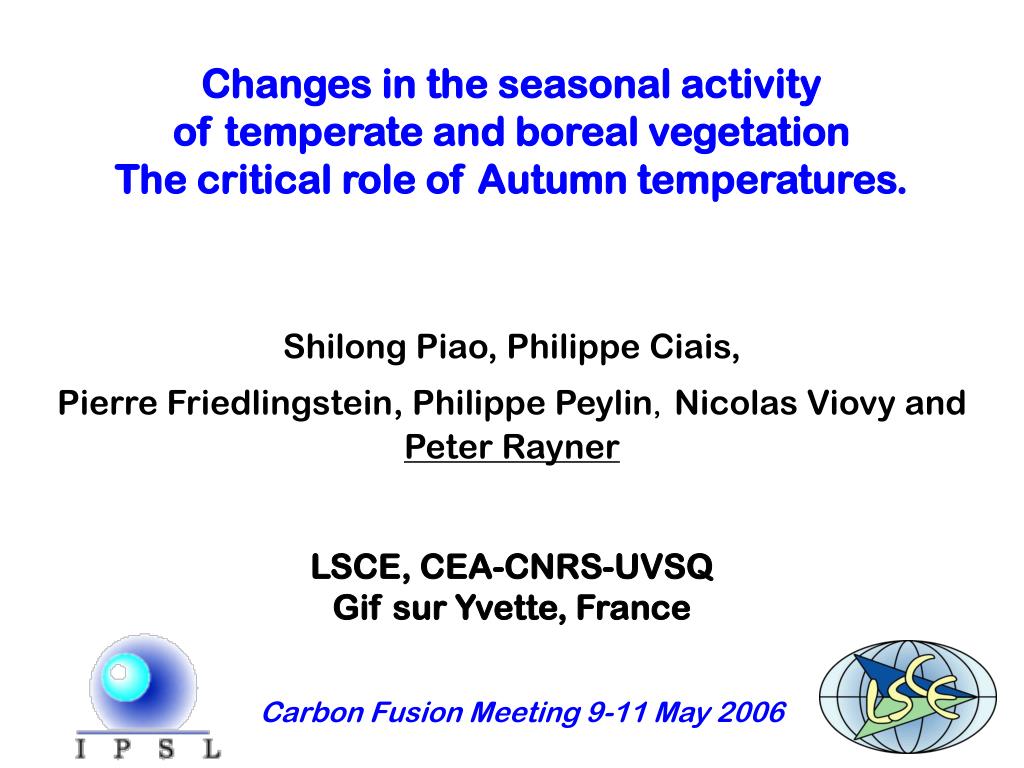 Changes in the seasonal activity
of temperate and boreal vegetation
The critical role of Autumn temperatures.

Shilong Piao, Philippe Ciais,

Pierre Friedlingstein, Philippe Peylin, Nicolas Viovy and Peter Rayner

LSCE, CEA-CNRS-UVSQ
Gif sur Yvette, France

I P S L

Carbon Fusion Meeting 9-11 May 2006

LSCE